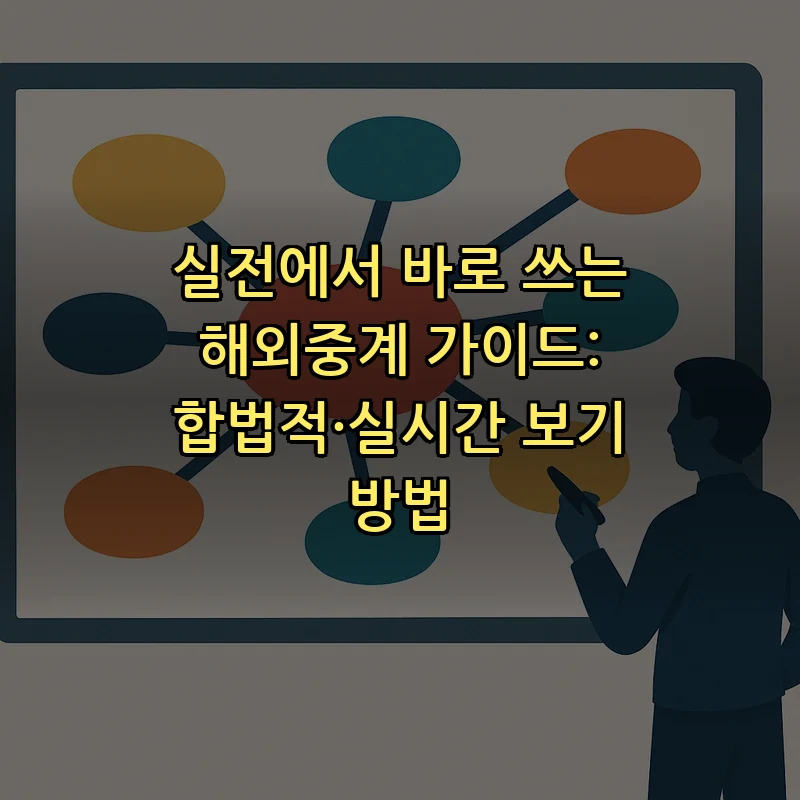 실전에서 바로 쓰는 해외중계 가이드: 합법적·실시간 보기 방법